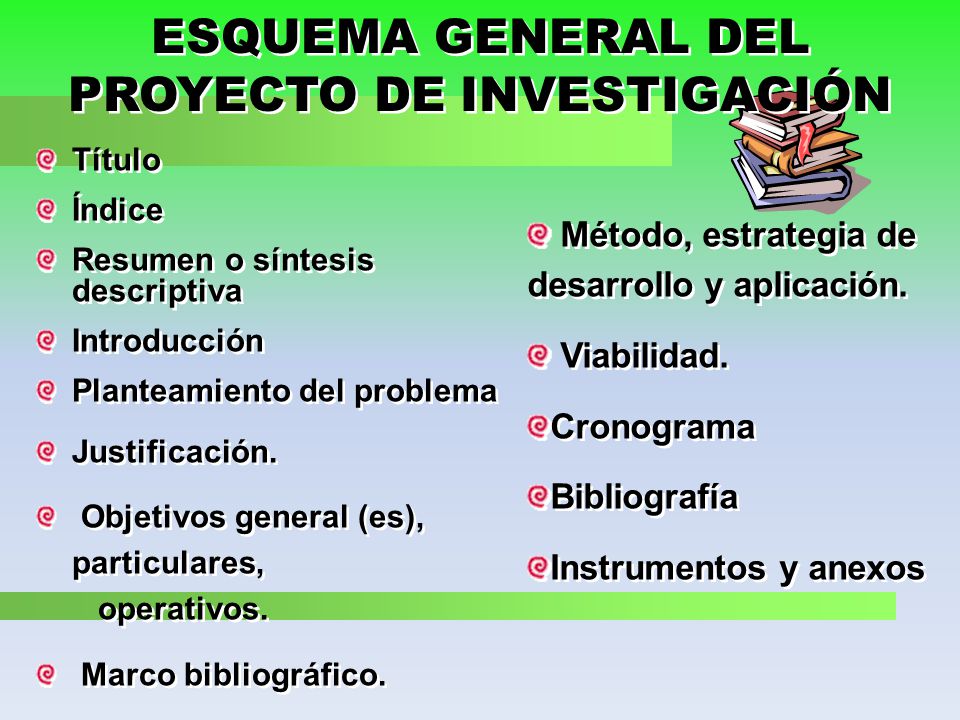 ESQUEMA GENERAL DEL PROYECTO DE INVESTIGACIÓN

Título

Índice

Resumen o síntesis descriptiva

Introducción

Planteamiento del problema

Justificación.

Objetivos general (es), particulares, operativos.

Marco bibliográfico.

Método, estrategia de desarrollo y aplicación.

Viabilidad.

Cronograma

Bibliografía

Instrumentos y anexos